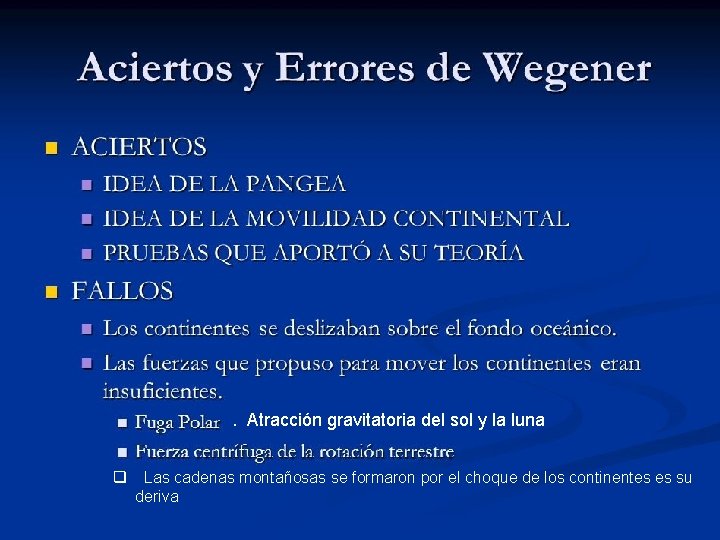 Aciertos y Errores de Wegener

ACIERTOS

IDEA DE LA PANGEA

IDEA DE LA MOVILIDAD CONTINENTAL

PRUEBAS QUE APORTÓ A SU TEORÍA

FALLOS

Los continentes se deslizaban sobre el fondo oceánico.

Las fuerzas que propuso para mover los continentes eran insuficientes.

Fuga Polar . Atracción gravitatoria del sol y la luna

Fuerza centrífuga de la rotación terrestre

Las cadenas montañosas se formaron por el choque de los continentes es su deriva